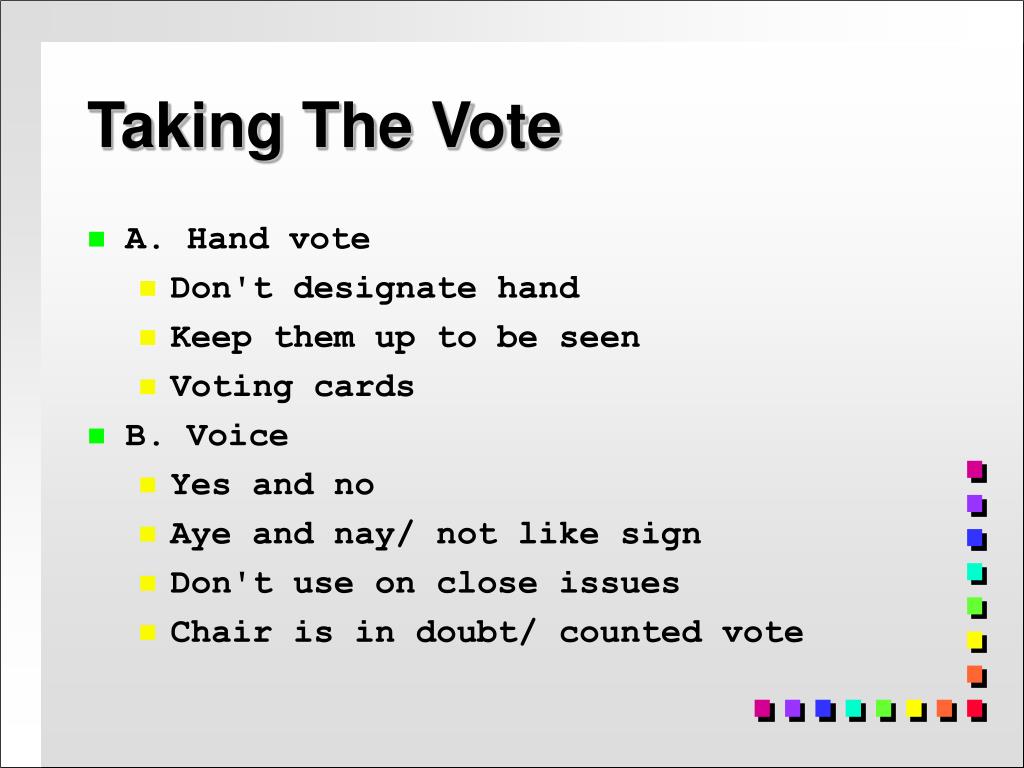 Taking The Vote

A. Hand vote
Don't designate hand
Keep them up to be seen
Voting cards
B. Voice
Yes and no
Aye and nay/ not like sign
Don't use on close issues
Chair is in doubt/ counted vote